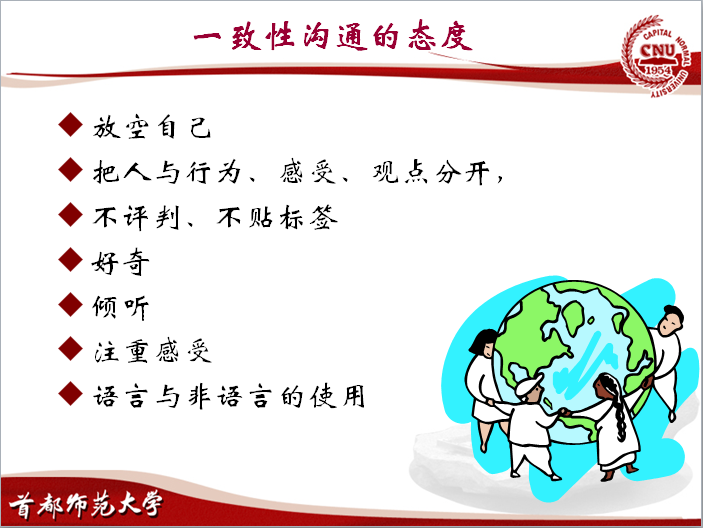 一致性沟通的态度

CAPITAL NORMAL UNIVERSITY
CNU
1954

◆ 放空自己
◆ 把人与行为、感受、观点分开，
◆ 不评判、不贴标签
◆ 好奇
◆ 倾听
◆ 注重感受
◆ 语言与非语言的使用

首都师范大学